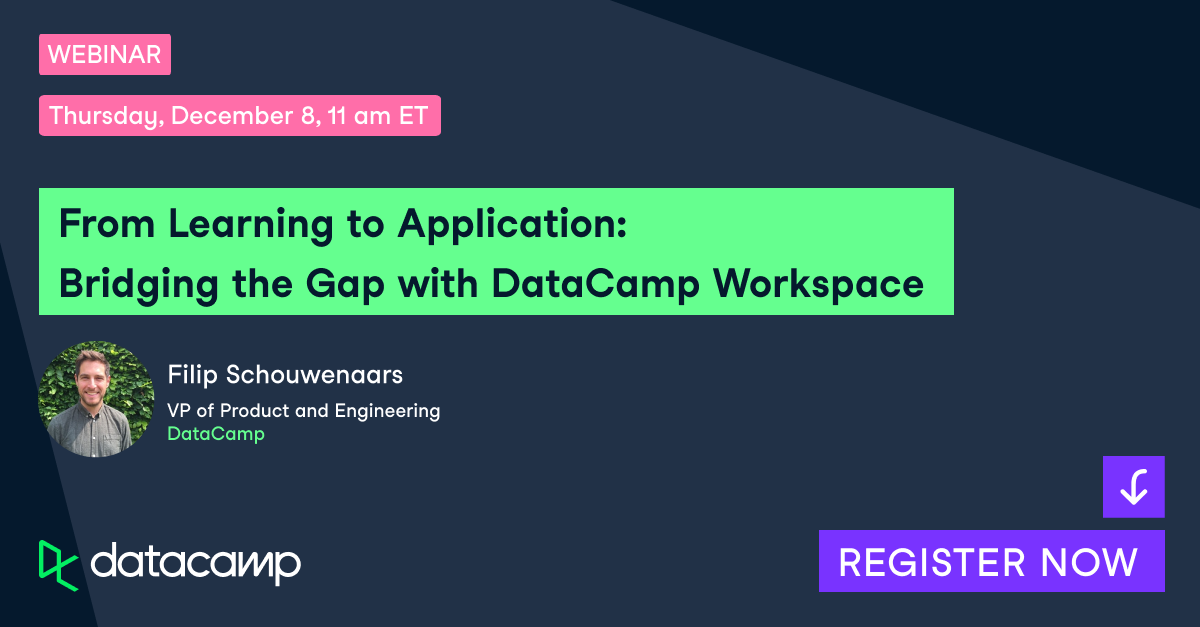 WEBINAR

Thursday, December 8, 11 am ET

From Learning to Application:
Bridging the Gap with DataCamp Workspace

Filip Schouwenaars
VP of Product and Engineering
DataCamp

datacamp

REGISTER NOW